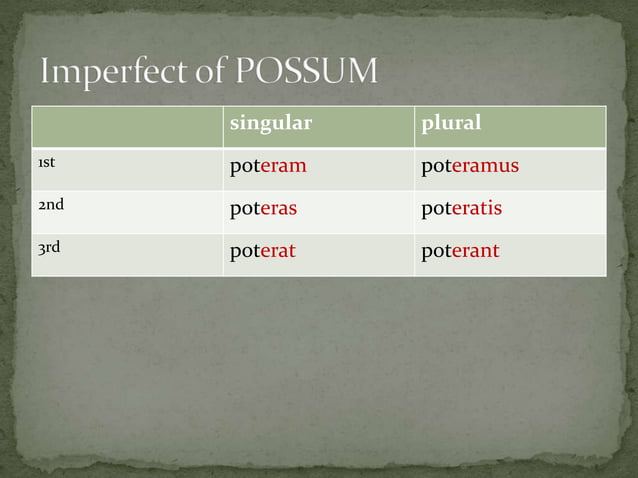 Imperfect of POSSUM

| | singular | plural |
|---|---|---|
| 1st | poteram | poteramus |
| 2nd | poteras | poteratis |
| 3rd | poterat | poterant |